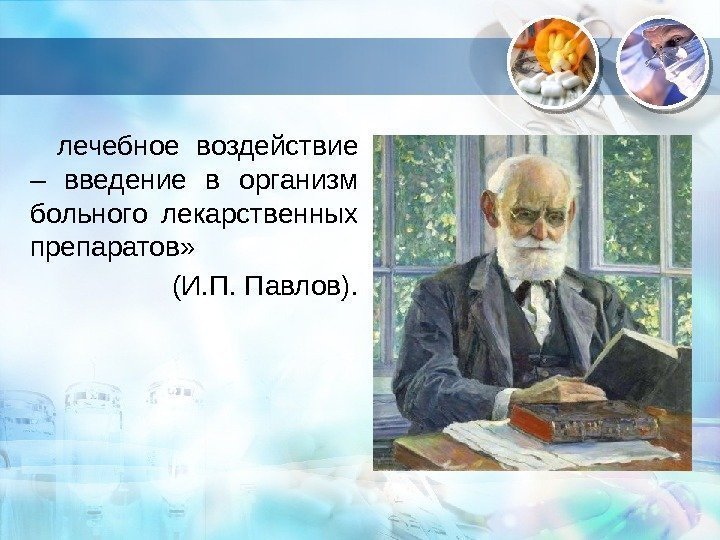 лечебное воздействие – введение в организм больного лекарственных препаратов»

(И.П. Павлов).